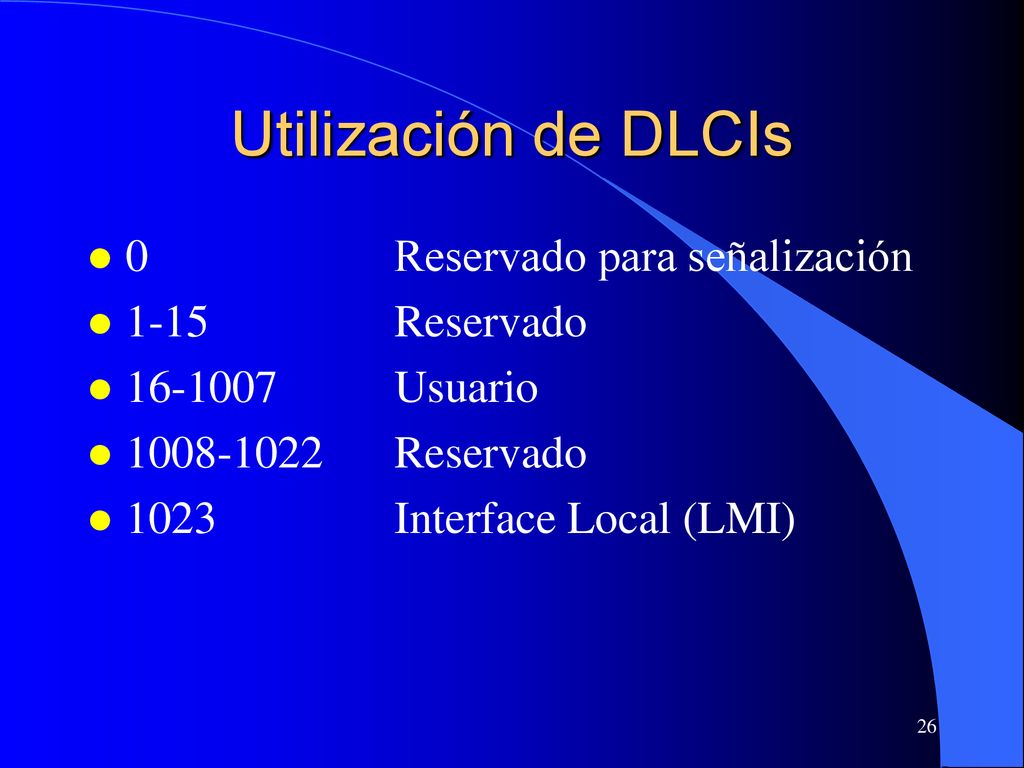 Utilización de DLCIs

- 0 Reservado para señalización
- 1-15 Reservado
- 16-1007 Usuario
- 1008-1022 Reservado
- 1023 Interface Local (LMI)

26